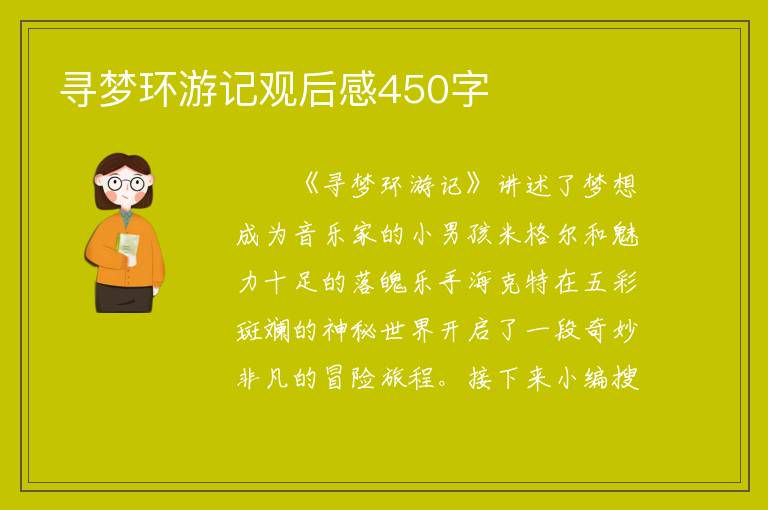 寻梦环游记观后感450字

《寻梦环游记》讲述了梦想成为音乐家的小男孩米格尔和魅力十足的落魄乐手海克特在五彩斑斓的神秘世界开启了一段奇妙非凡的冒险旅程。接下来小编搜